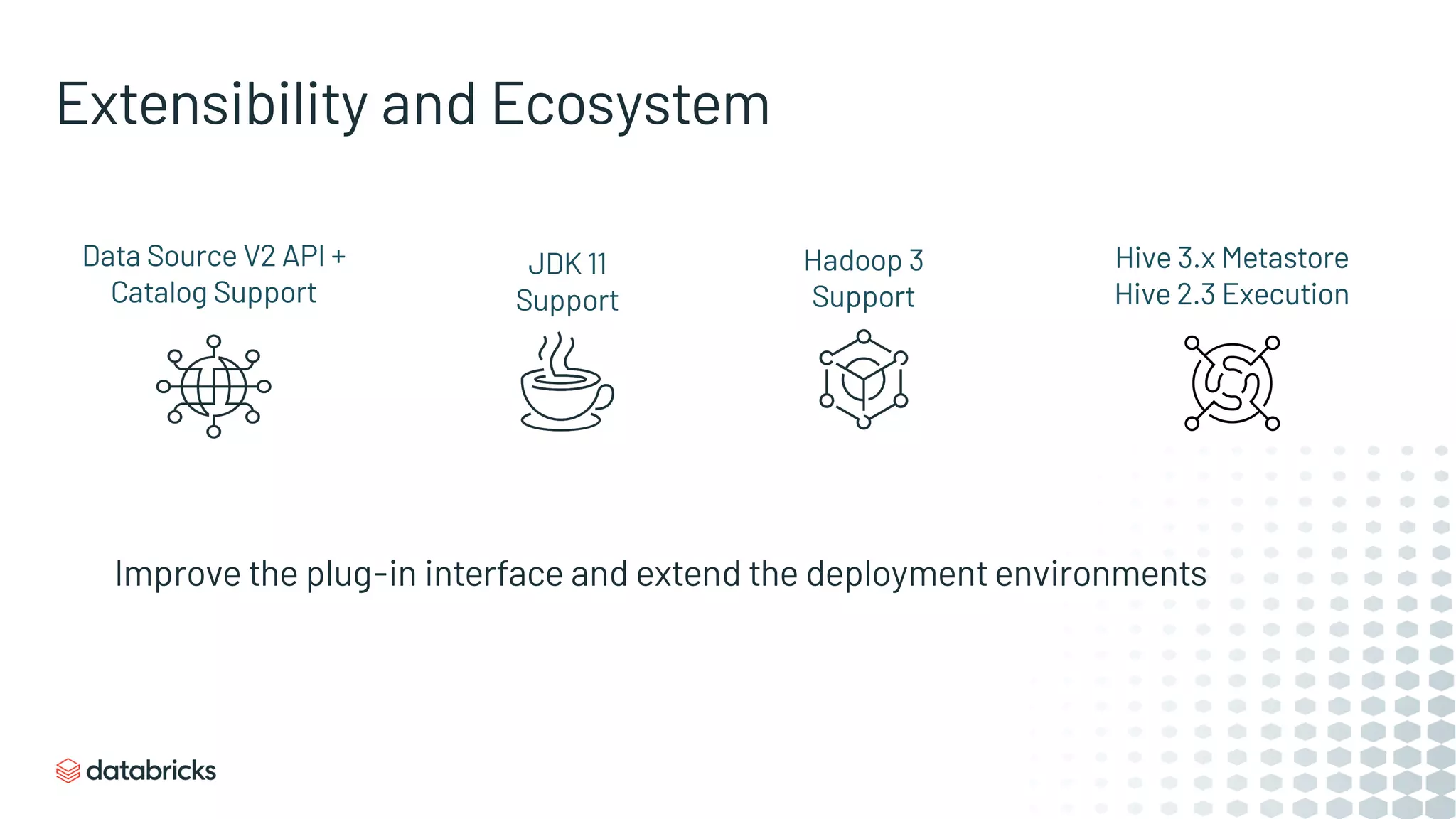 Extensibility and Ecosystem

Data Source V2 API + Catalog Support

JDK 11 Support

Hadoop 3 Support

Hive 3.x Metastore
Hive 2.3 Execution

Improve the plug-in interface and extend the deployment environments

databricks